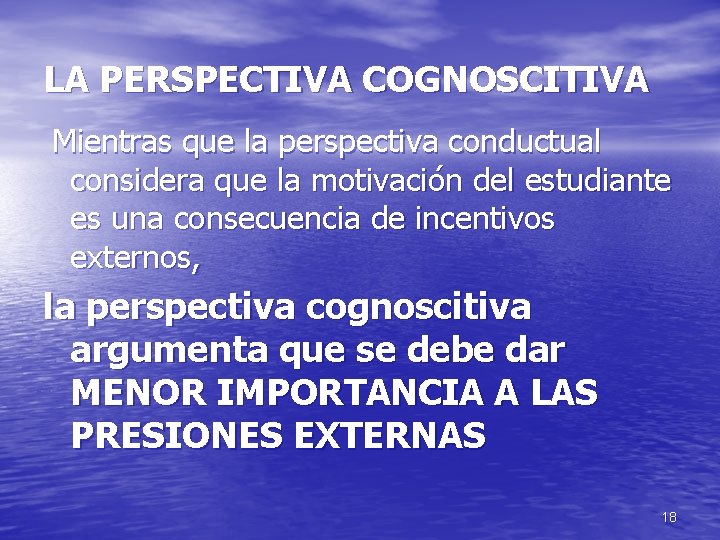 LA PERSPECTIVA COGNOSCITIVA

Mientras que la perspectiva conductual considera que la motivación del estudiante es una consecuencia de incentivos externos,

la perspectiva cognoscitiva argumenta que se debe dar MENOR IMPORTANCIA A LAS PRESIONES EXTERNAS

18